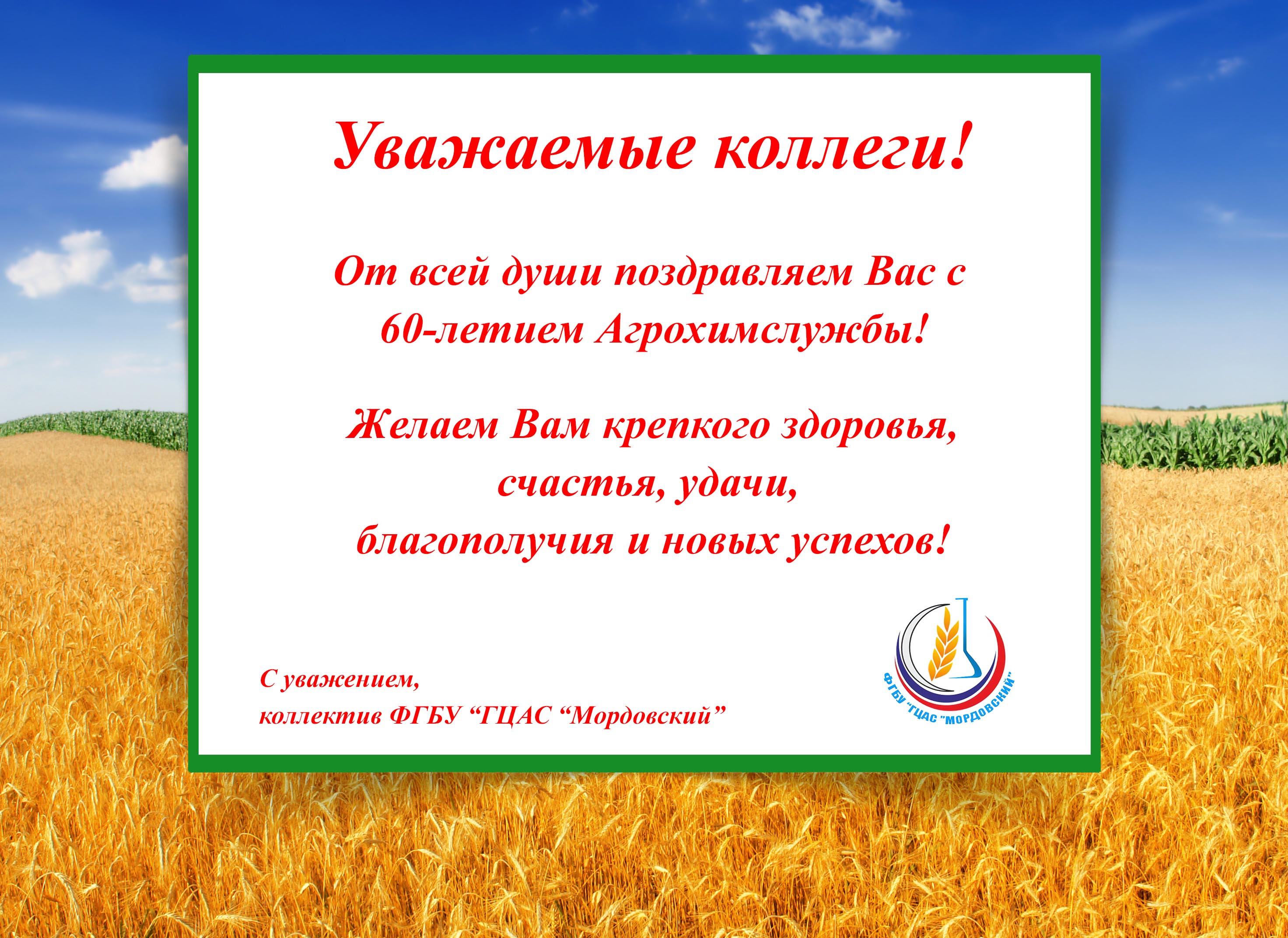 Уважаемые коллеги!

От всей души поздравляем Вас с 60-летием Агрохимслужбы!

Желаем Вам крепкого здоровья, счастья, удачи, благополучия и новых успехов!

С уважением,
коллектив ФГБУ “ГЦАС “Мордовский”

ФГБУ "ГЦАС "МОРДОВСКИЙ"